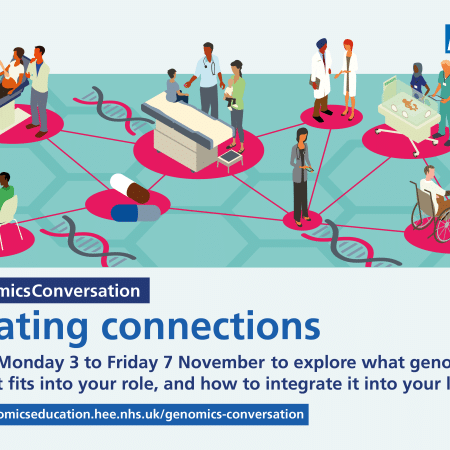 micsConversation

ating connections

Monday 3 to Friday 7 November to explore what geno t fits into your role, and how to integrate it into your l

omicseducation.hee.nhs.uk/genomics-conversation